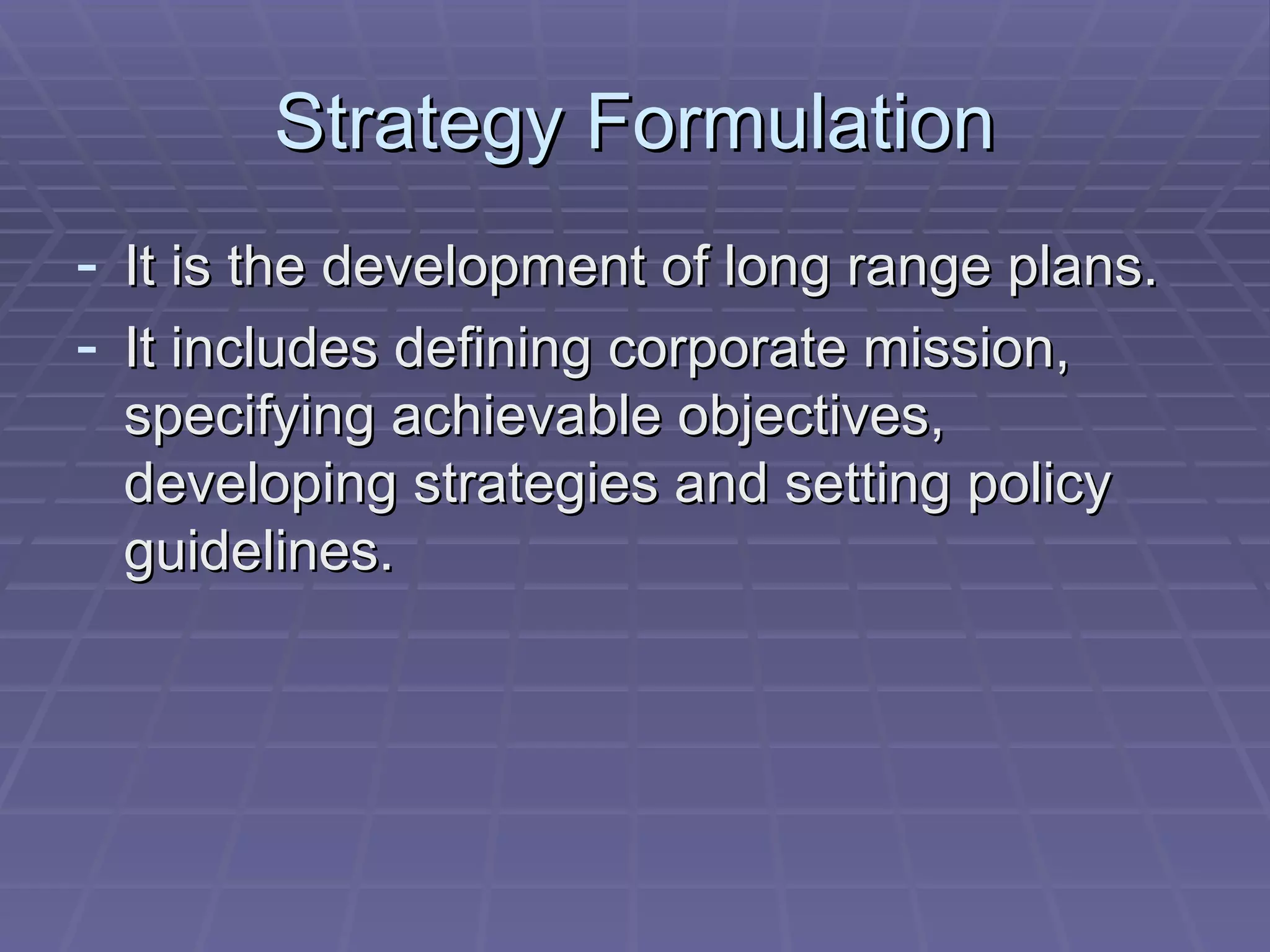 Strategy Formulation

- It is the development of long range plans.
- It includes defining corporate mission, specifying achievable objectives, developing strategies and setting policy guidelines.